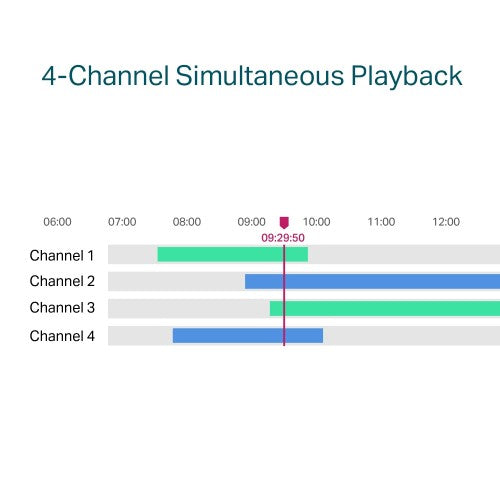 4-Channel Simultaneous Playback

06:00 07:00 08:00 09:00 10:00 11:00 12:00

09:29:50

Channel 1
Channel 2
Channel 3
Channel 4